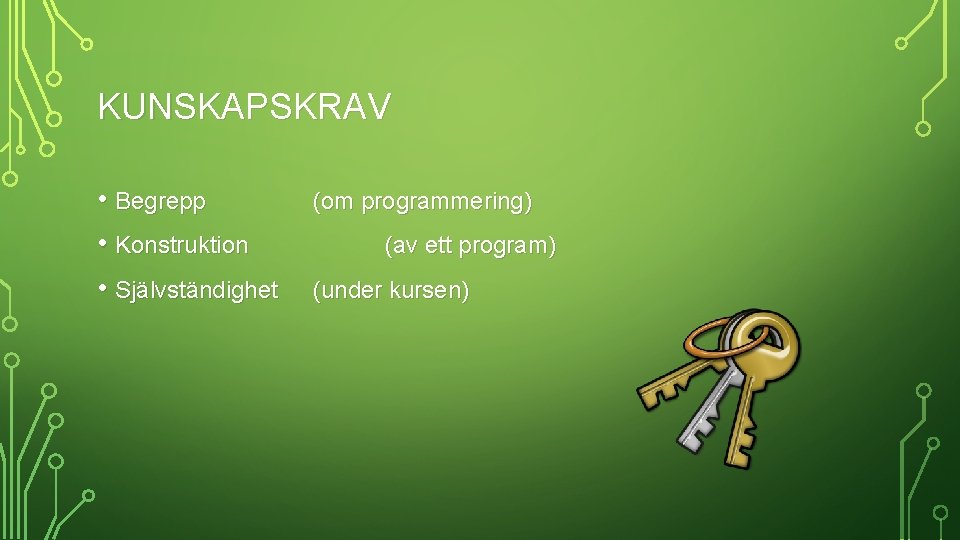 KUNSKAPSKRAV

• Begrepp (om programmering)
• Konstruktion (av ett program)
• Självständighet (under kursen)